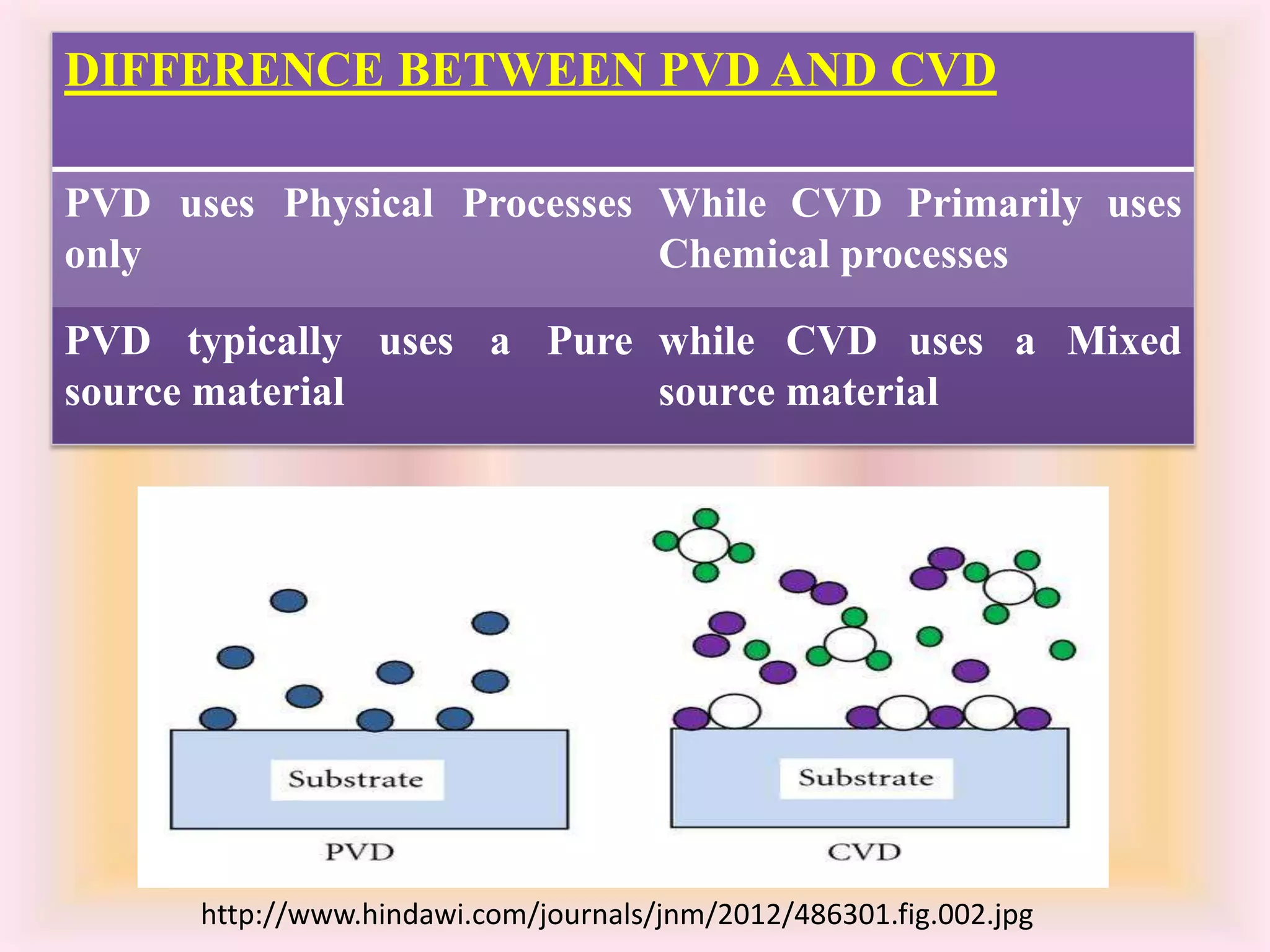 | DIFFERENCE BETWEEN PVD AND CVD | |
|---|---|
| PVD uses Physical Processes only | While CVD Primarily uses Chemical processes |
| PVD typically uses a Pure source material | while CVD uses a Mixed source material |

Substrate

PVD

Substrate

CVD

http://www.hindawi.com/journals/jnm/2012/486301.fig.002.jpg